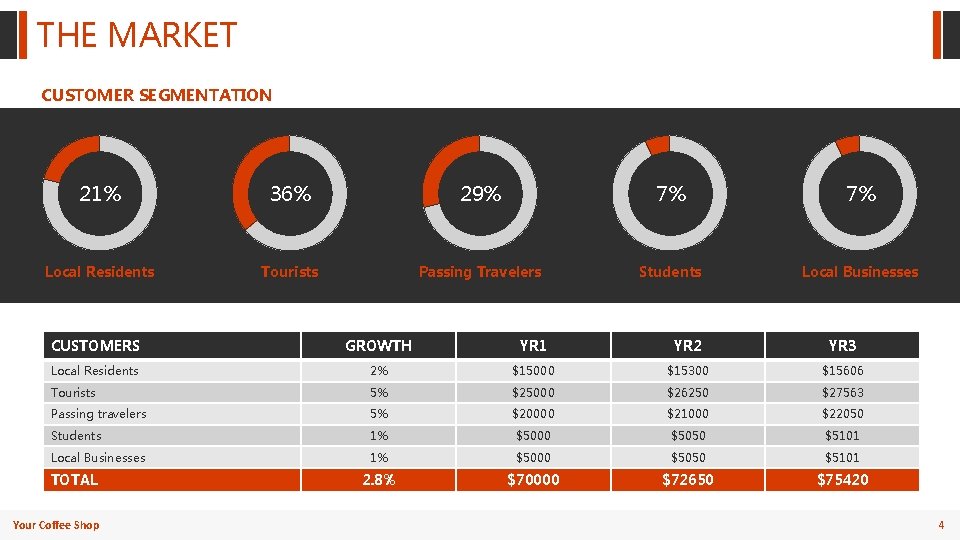 THE MARKET

CUSTOMER SEGMENTATION

21%
Local Residents

36%
Tourists

29%
Passing Travelers

7%
Students

7%
Local Businesses

| CUSTOMERS | GROWTH | YR1 | YR2 | YR3 |
|---|---|---|---|---|
| Local Residents | 2% | \$15000 | \$15300 | \$15606 |
| Tourists | 5% | \$25000 | \$26250 | \$27563 |
| Passing travelers | 5% | \$20000 | \$21000 | \$22050 |
| Students | 1% | \$5000 | \$5050 | \$5101 |
| Local Businesses | 1% | \$5000 | \$5050 | \$5101 |
| TOTAL | 2.8% | \$70000 | \$72650 | \$75420 |

Your Coffee Shop

4